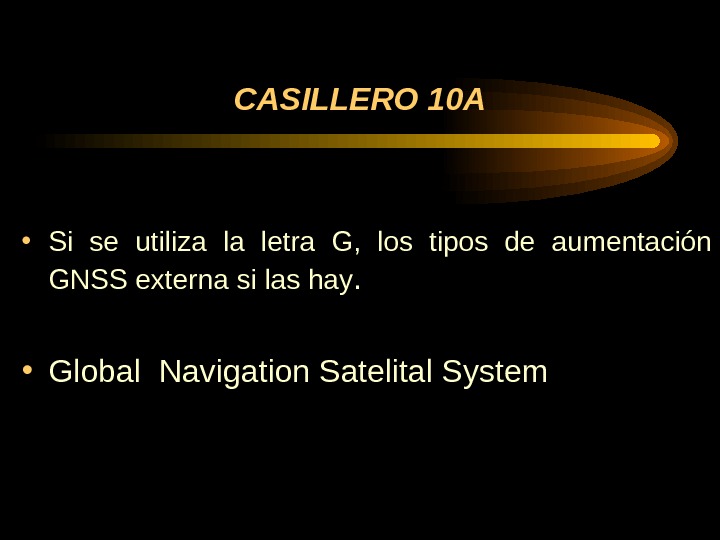 CASILLERO 10A

• Si se utiliza la letra G, los tipos de aumentación GNSS externa si las hay.

• Global Navigation Satelital System